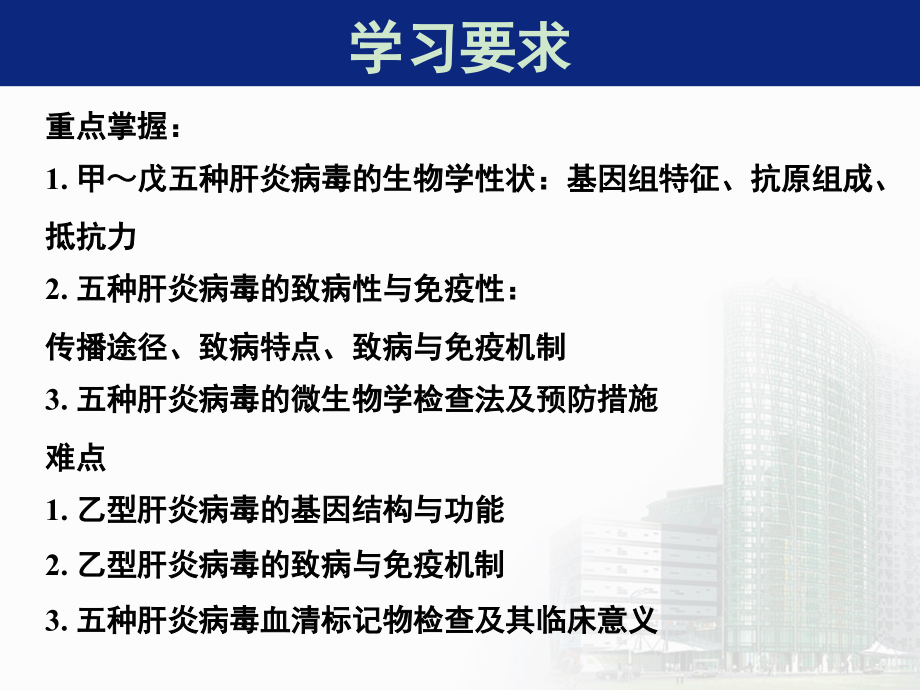 学习要求

重点掌握：

1. 甲～戊五种肝炎病毒的生物学性状：基因组特征、抗原组成、抵抗力

2. 五种肝炎病毒的致病性与免疫性：

传播途径、致病特点、致病与免疫机制

3. 五种肝炎病毒的微生物学检查法及预防措施

难点

1. 乙型肝炎病毒的基因结构与功能

2. 乙型肝炎病毒的致病与免疫机制

3. 五种肝炎病毒血清标记物检查及其临床意义